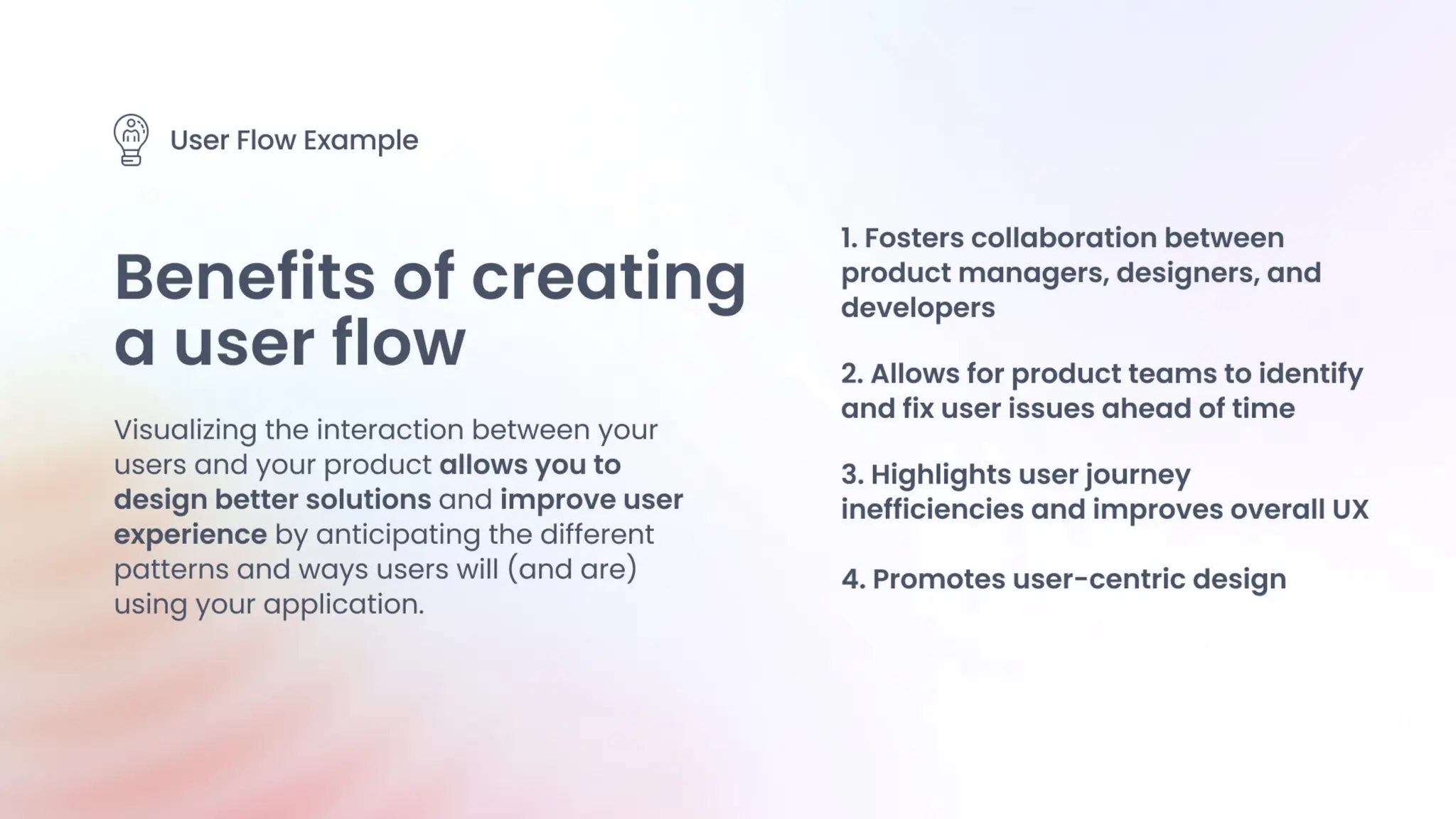 User Flow Example

Benefits of creating a user flow

Visualizing the interaction between your users and your product allows you to design better solutions and improve user experience by anticipating the different patterns and ways users will (and are) using your application.

1. Fosters collaboration between product managers, designers, and developers

2. Allows for product teams to identify and fix user issues ahead of time

3. Highlights user journey inefficiencies and improves overall UX

4. Promotes user-centric design